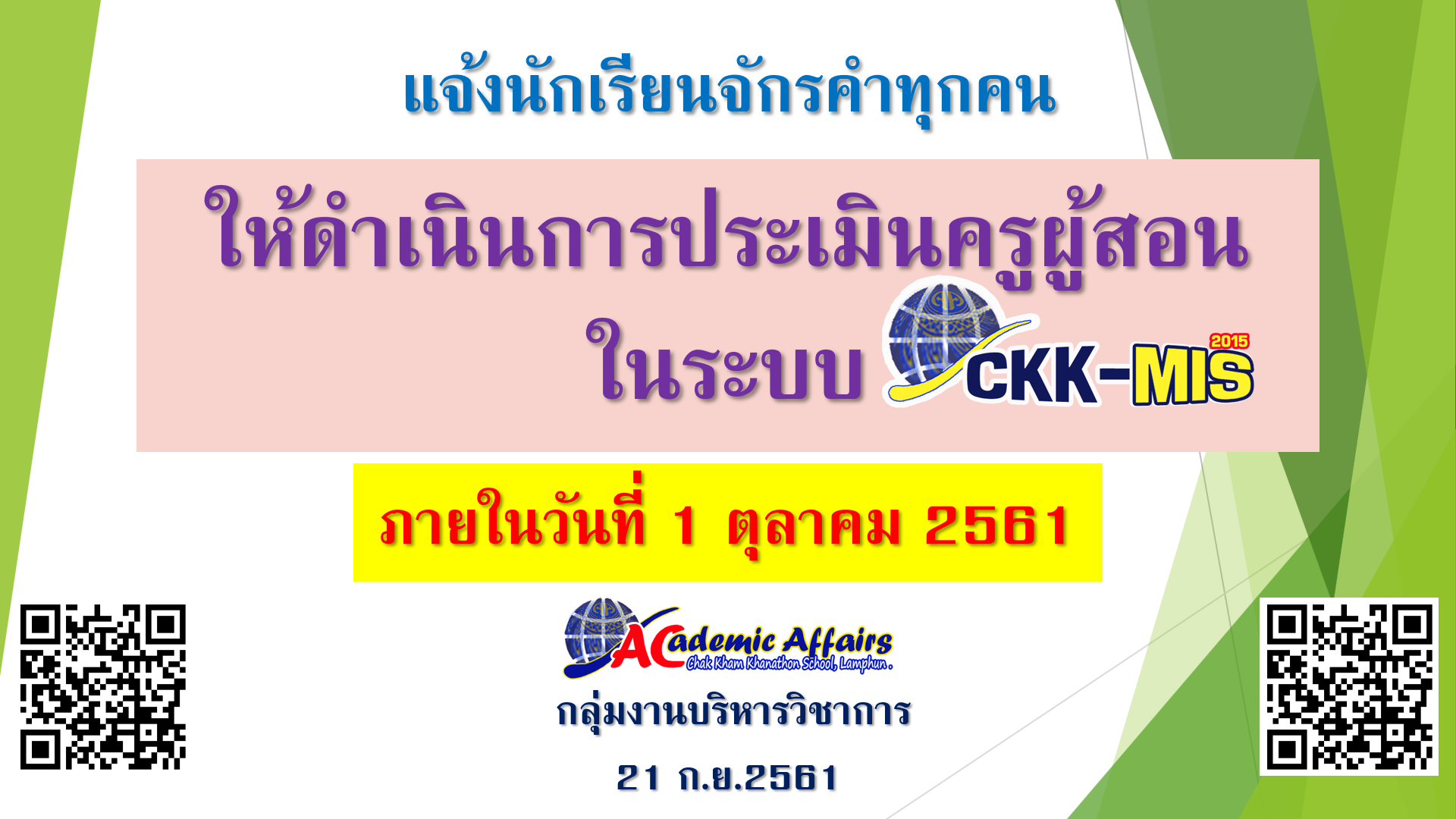 แจ้งนักเรียนจักรคำทุกคน

ให้ดำเนินการประเมินครูผู้สอน ในระบบ CKK-MIS 2015

ภายในวันที่ 1 ตุลาคม 2561

ACademic Affairs
Chak Kham Khanathon School, Lamphun.

กลุ่มงานบริหารวิชาการ

21 ก.ย.2561